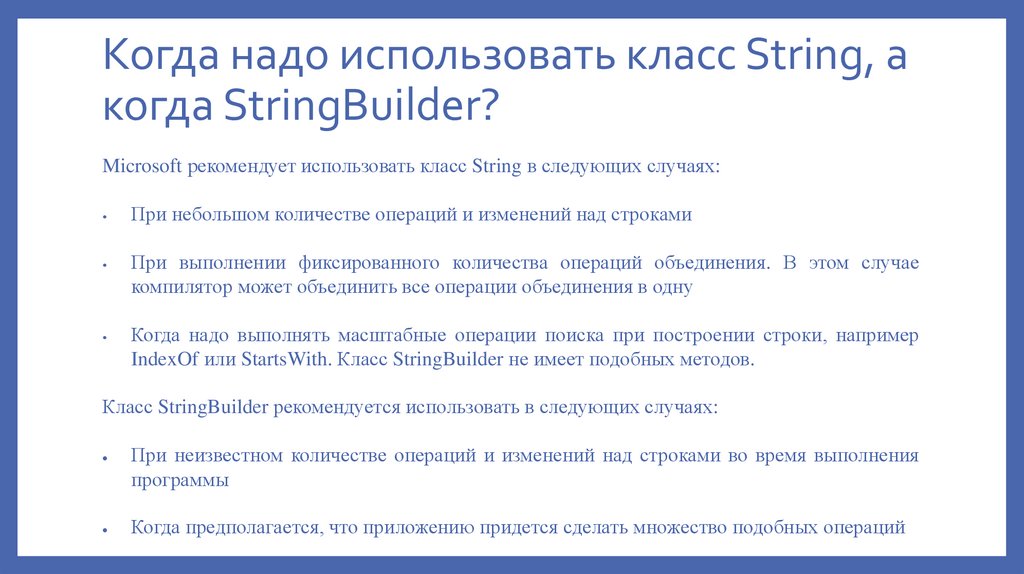 Когда надо использовать класс String, а когда StringBuilder?

Microsoft рекомендует использовать класс String в следующих случаях:

• При небольшом количестве операций и изменений над строками

• При выполнении фиксированного количества операций объединения. В этом случае компилятор может объединить все операции объединения в одну

• Когда надо выполнять масштабные операции поиска при построении строки, например IndexOf или StartsWith. Класс StringBuilder не имеет подобных методов.

Класс StringBuilder рекомендуется использовать в следующих случаях:

• При неизвестном количестве операций и изменений над строками во время выполнения программы

• Когда предполагается, что приложению придется сделать множество подобных операций